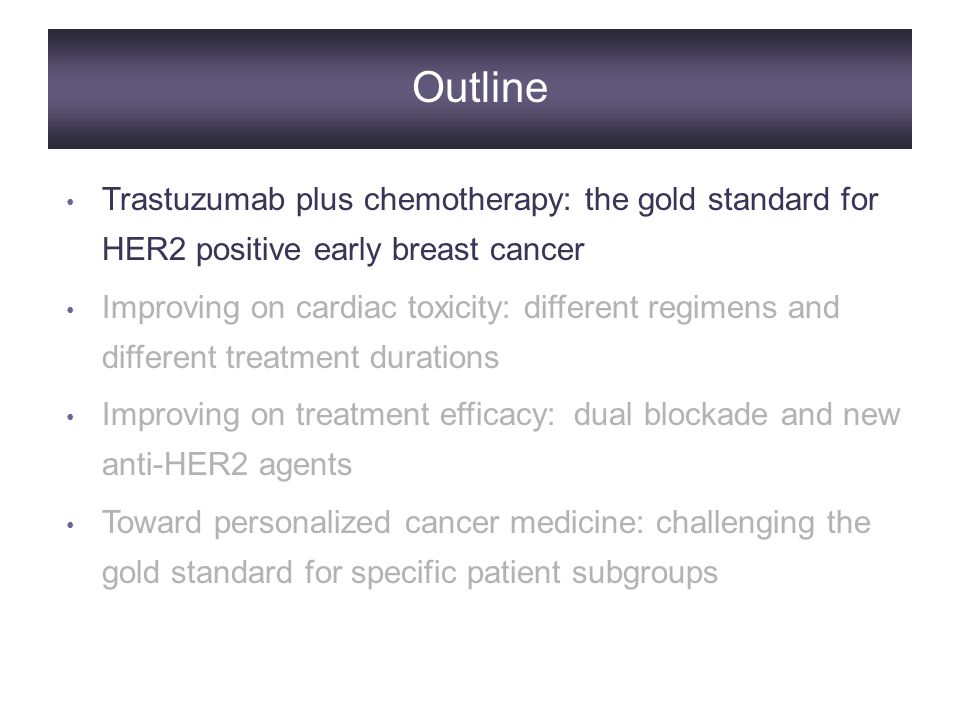 Outline

• Trastuzumab plus chemotherapy: the gold standard for HER2 positive early breast cancer

• Improving on cardiac toxicity: different regimens and different treatment durations

• Improving on treatment efficacy: dual blockade and new anti-HER2 agents

• Toward personalized cancer medicine: challenging the gold standard for specific patient subgroups